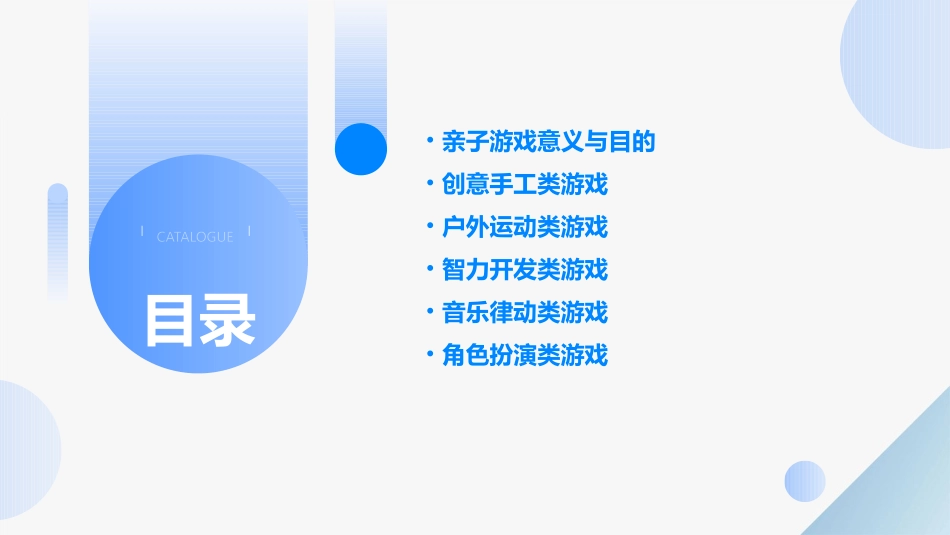 CATALOGUE

目录

• 亲子游戏意义与目的
• 创意手工类游戏
• 户外运动类游戏
• 智力开发类游戏
• 音乐律动类游戏
• 角色扮演类游戏